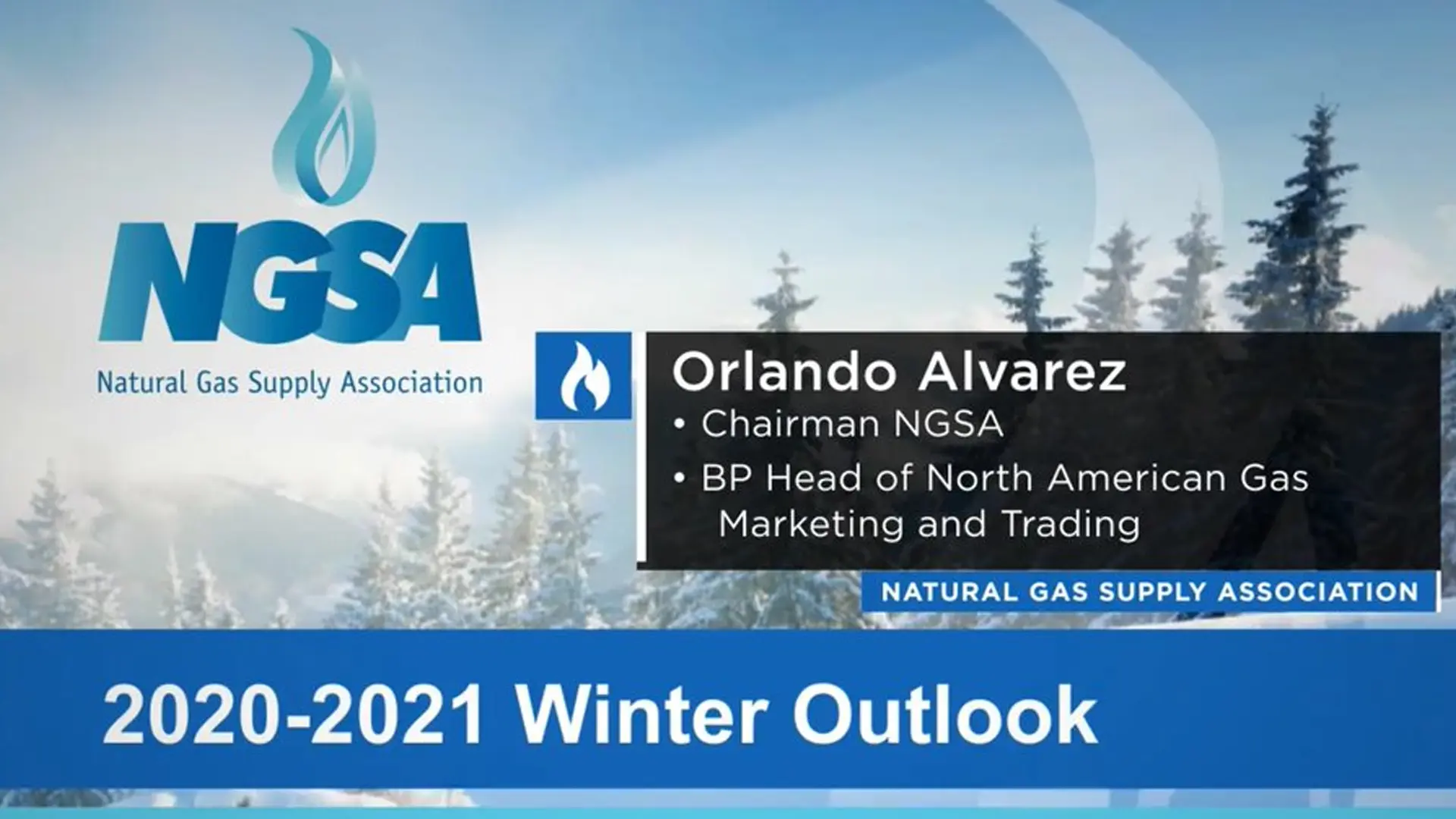 NGSA
Natural Gas Supply Association

Orlando Alvarez
• Chairman NGSA
• BP Head of North American Gas Marketing and Trading

NATURAL GAS SUPPLY ASSOCIATION

2020-2021 Winter Outlook